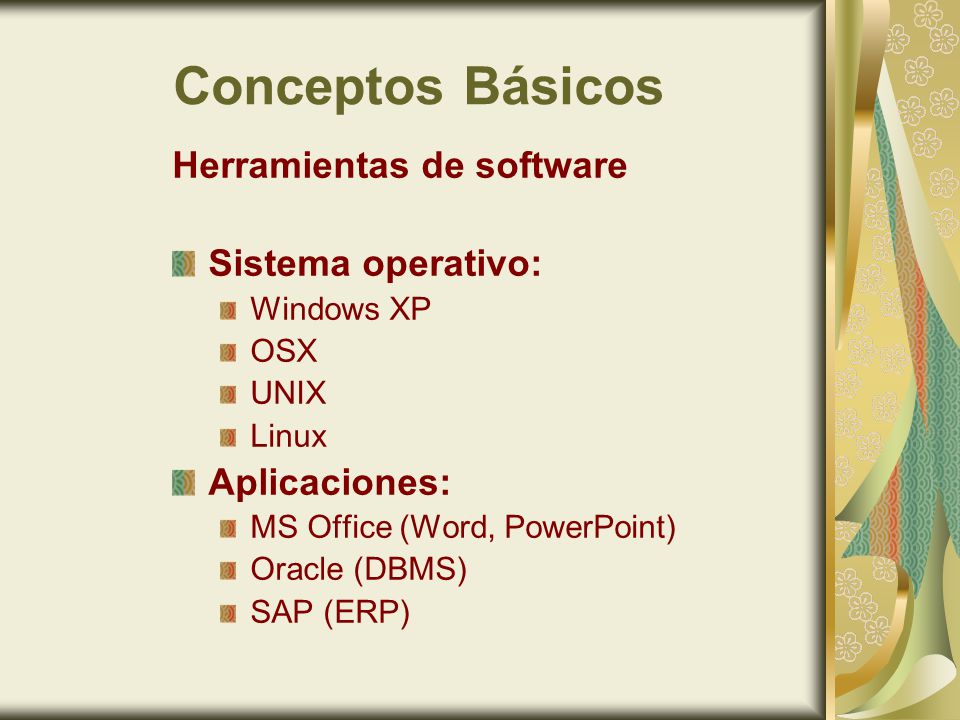 Conceptos Básicos

Herramientas de software

Sistema operativo:
Windows XP
OSX
UNIX
Linux

Aplicaciones:
MS Office (Word, PowerPoint)
Oracle (DBMS)
SAP (ERP)